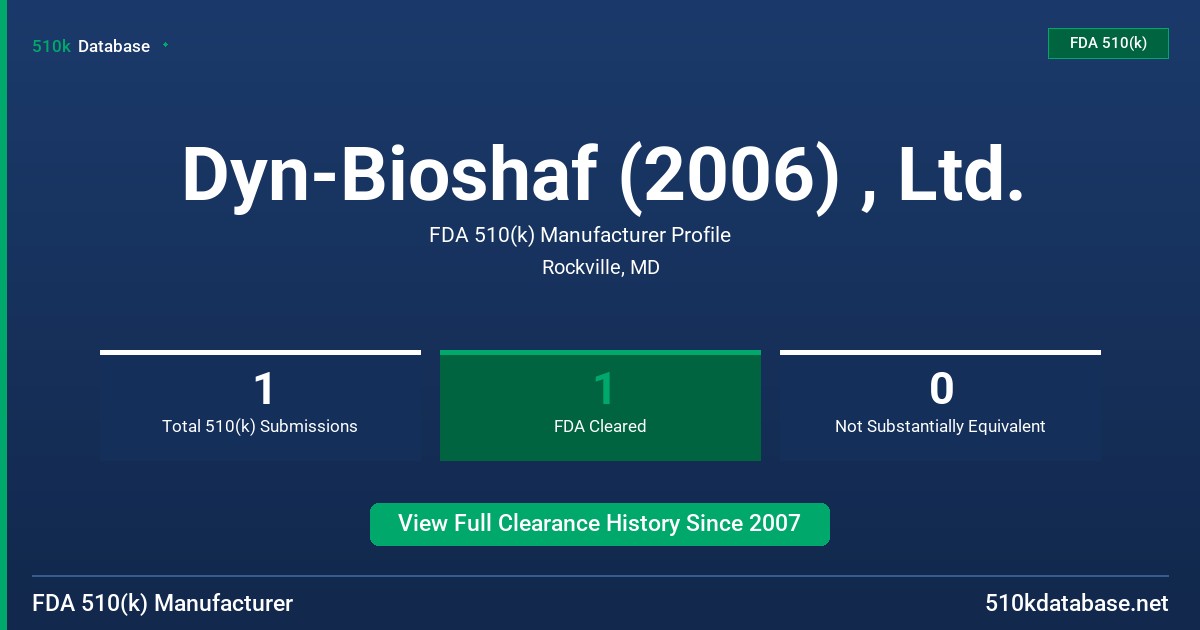 510k Database

FDA 510(k)

Dyn-Bioshaf (2006) , Ltd.

FDA 510(k) Manufacturer Profile

Rockville, MD

1
Total 510(k) Submissions

1
FDA Cleared

0
Not Substantially Equivalent

View Full Clearance History Since 2007

FDA 510(k) Manufacturer

510kdatabase.net